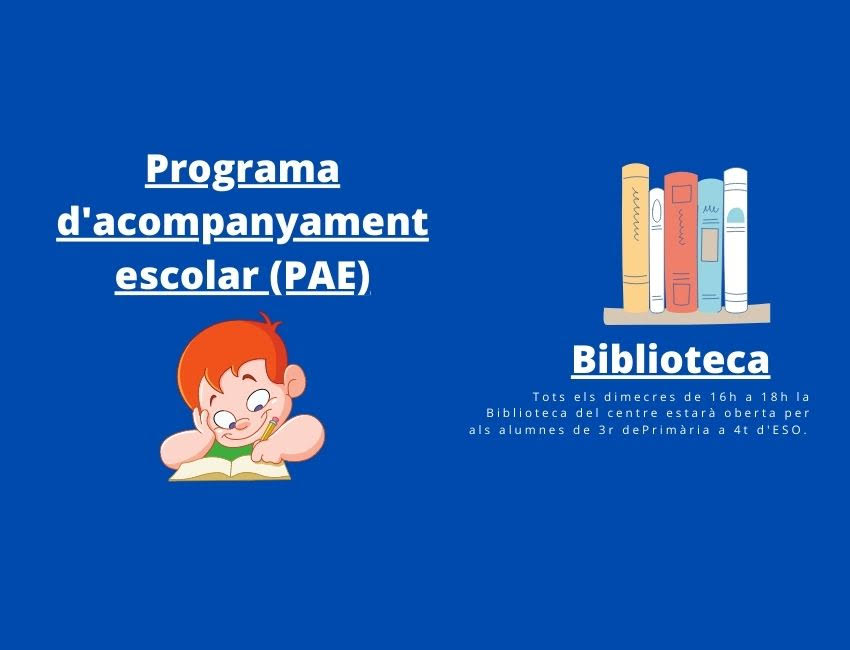 Programa d'acompanyament escolar (PAE)

Biblioteca

Tots els dimecres de 16h a 18h la Biblioteca del centre estarà oberta per als alumnes de 3r dePrimària a 4t d'ESO.